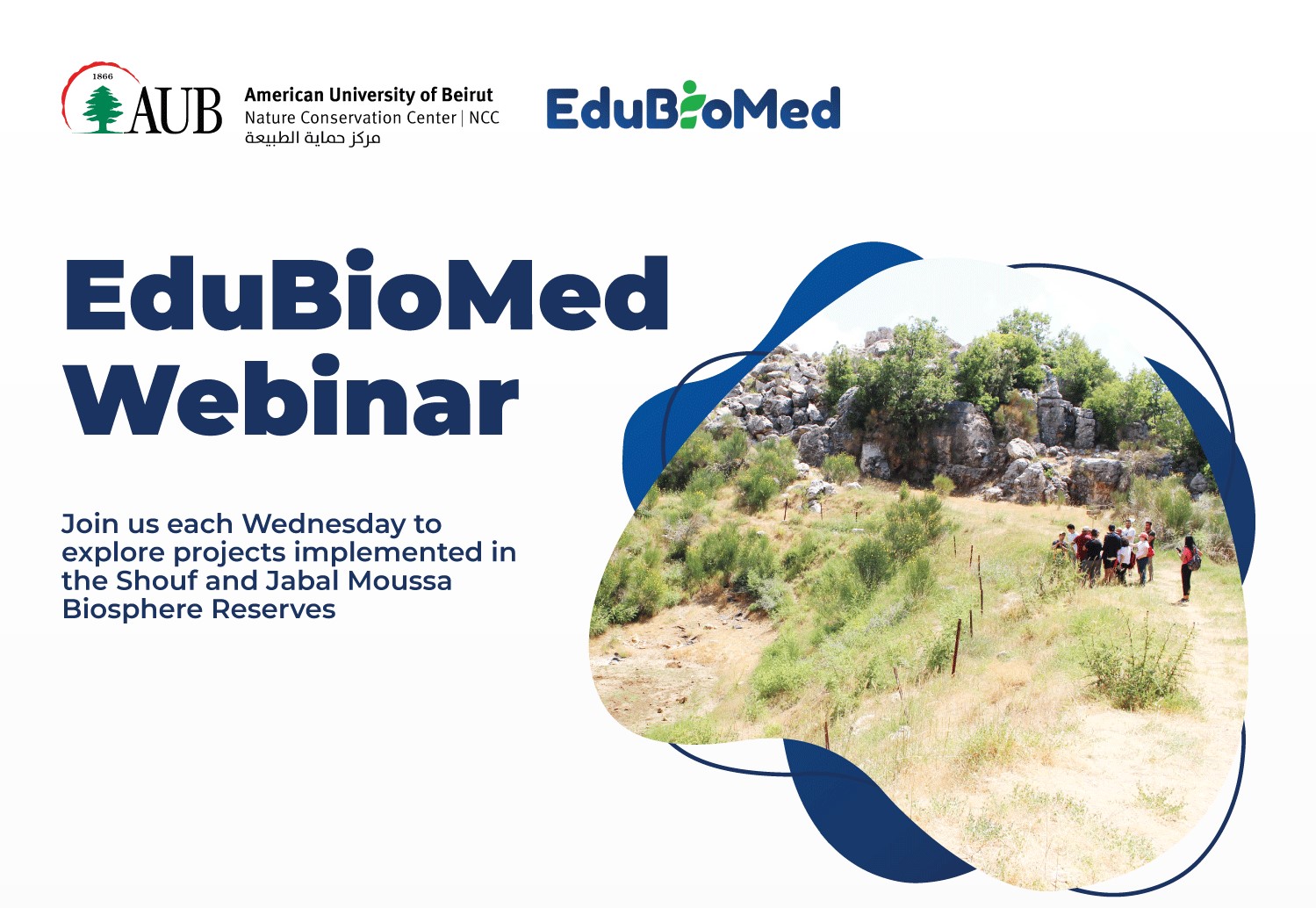 1866
AUB
American University of Beirut
Nature Conservation Center | NCC
مركز حماية الطبيعة

EduBioMed

EduBioMed Webinar

Join us each Wednesday to explore projects implemented in the Shouf and Jabal Moussa Biosphere Reserves